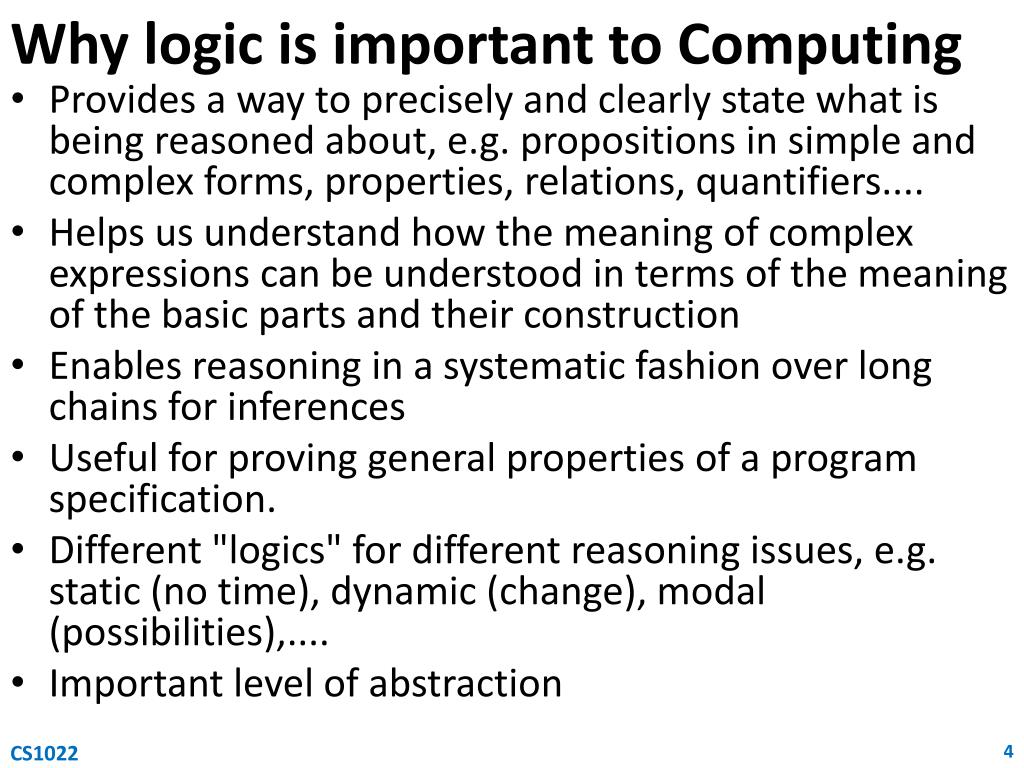 Why logic is important to Computing

• Provides a way to precisely and clearly state what is being reasoned about, e.g. propositions in simple and complex forms, properties, relations, quantifiers....
• Helps us understand how the meaning of complex expressions can be understood in terms of the meaning of the basic parts and their construction
• Enables reasoning in a systematic fashion over long chains for inferences
• Useful for proving general properties of a program specification.
• Different "logics" for different reasoning issues, e.g. static (no time), dynamic (change), modal (possibilities),....
• Important level of abstraction

CS1022

4